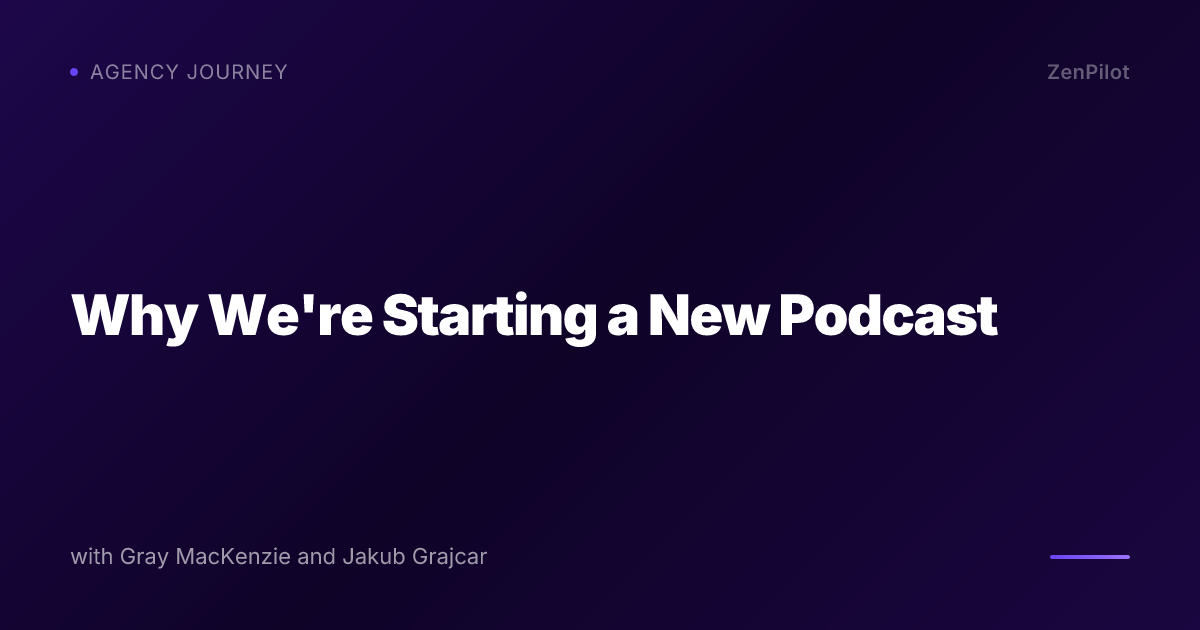 AGENCY JOURNEY

ZenPilot

Why We're Starting a New Podcast

with Gray MacKenzie and Jakub Grajcar